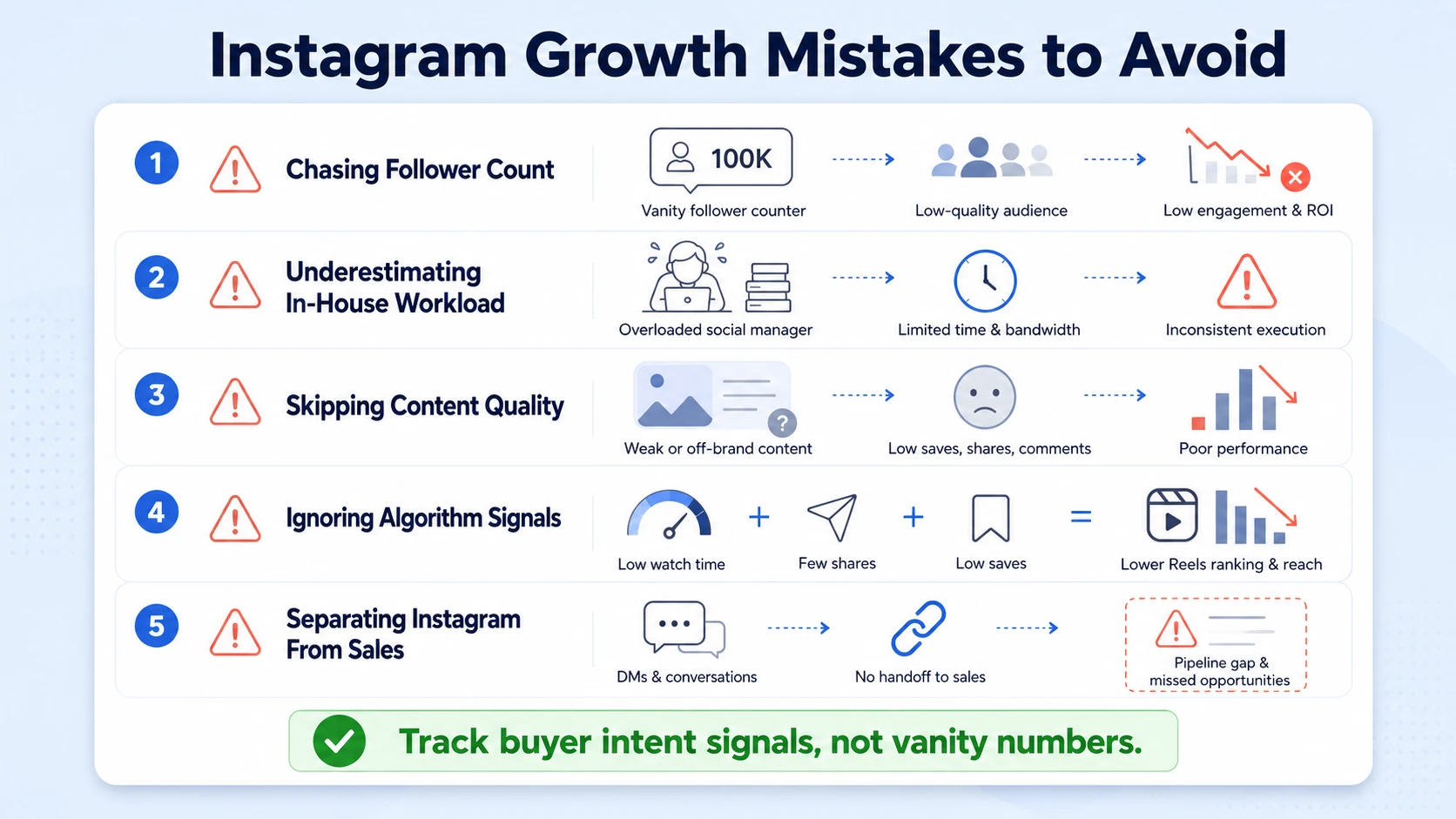 Instagram Growth Mistakes to Avoid

1 Chasing Follower Count

100K
Vanity follower counter
Low-quality audience
Low engagement & ROI

2 Underestimating In-House Workload

Overloaded social manager
Limited time & bandwidth
Inconsistent execution

3 Skipping Content Quality

?
Weak or off-brand content
Low saves, shares, comments
Poor performance

4 Ignoring Algorithm Signals

Low watch time + Few shares + Low saves = Lower Reels ranking & reach

5 Separating Instagram From Sales

DMs & conversations
No handoff to sales
Pipeline gap & missed opportunities

Track buyer intent signals, not vanity numbers.